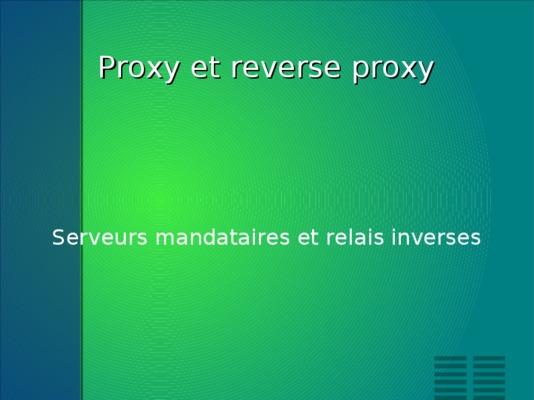 Proxy et reverse proxy

Serveurs mandataires et relais inverses